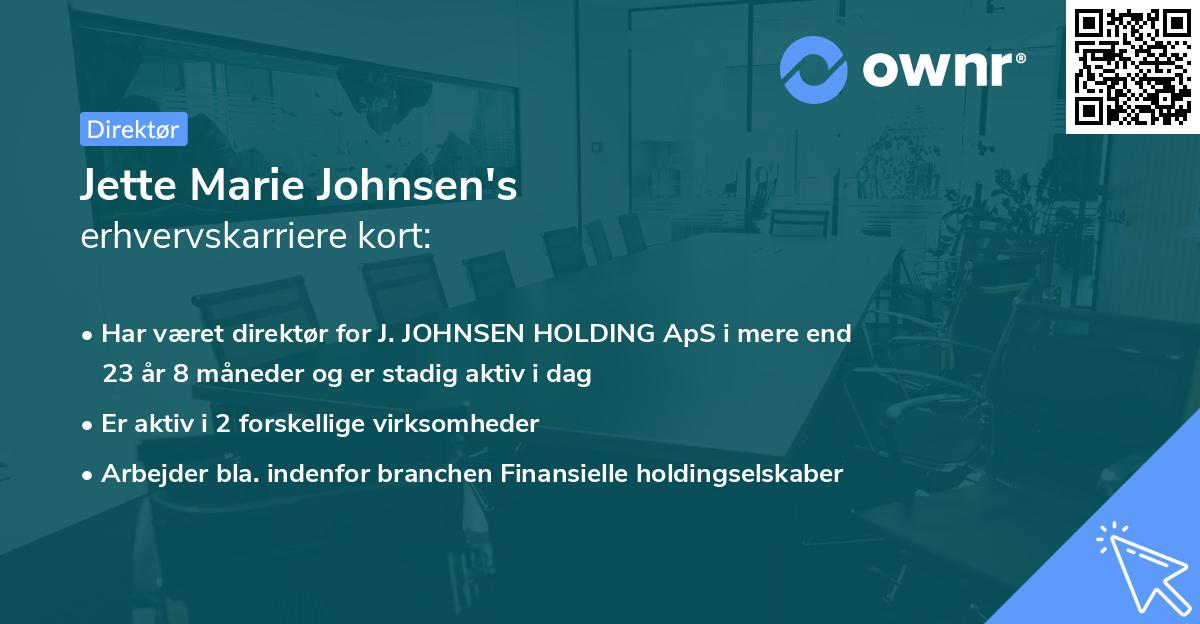 ownr®

Direktør

Jette Marie Johnsen's
erhvervskarriere kort:

• Har været direktør for J. JOHNSEN HOLDING ApS i mere end 23 år 8 måneder og er stadig aktiv i dag
• Er aktiv i 2 forskellige virksomheder
• Arbejder bla. indenfor branchen Finansielle holdingselskaber